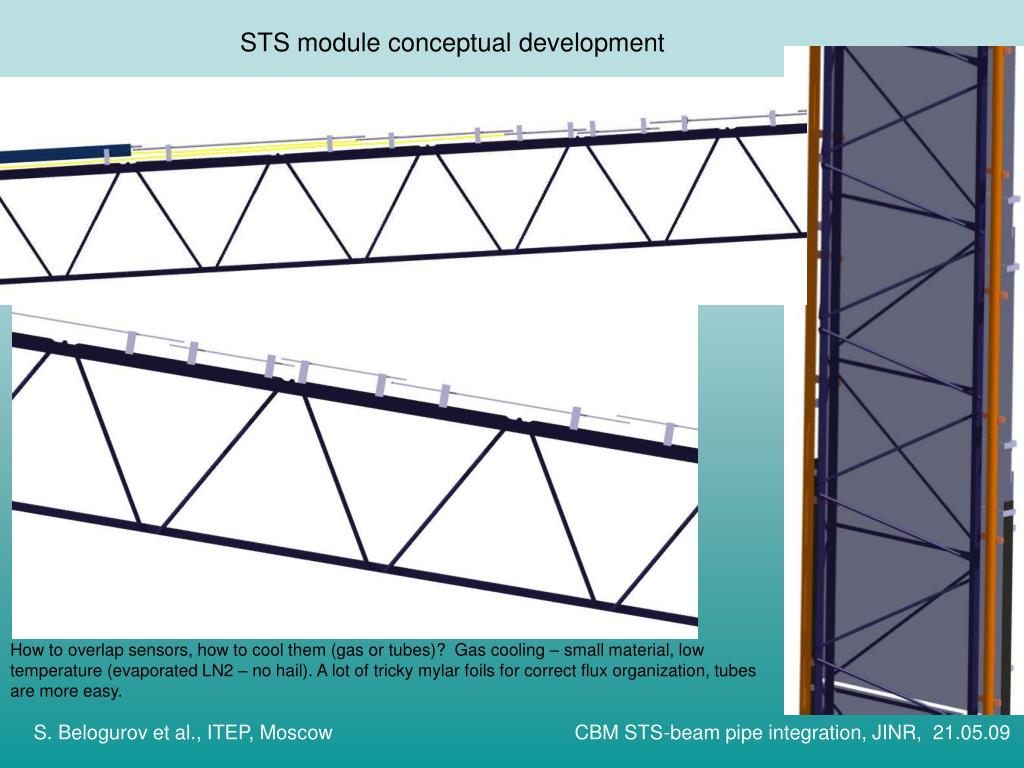 STS module conceptual development

How to overlap sensors, how to cool them (gas or tubes)? Gas cooling – small material, low temperature (evaporated LN2 – no hail). A lot of tricky mylar foils for correct flux organization, tubes are more easy.

S. Belogurov et al., ITEP, Moscow

CBM STS-beam pipe integration, JINR, 21.05.09